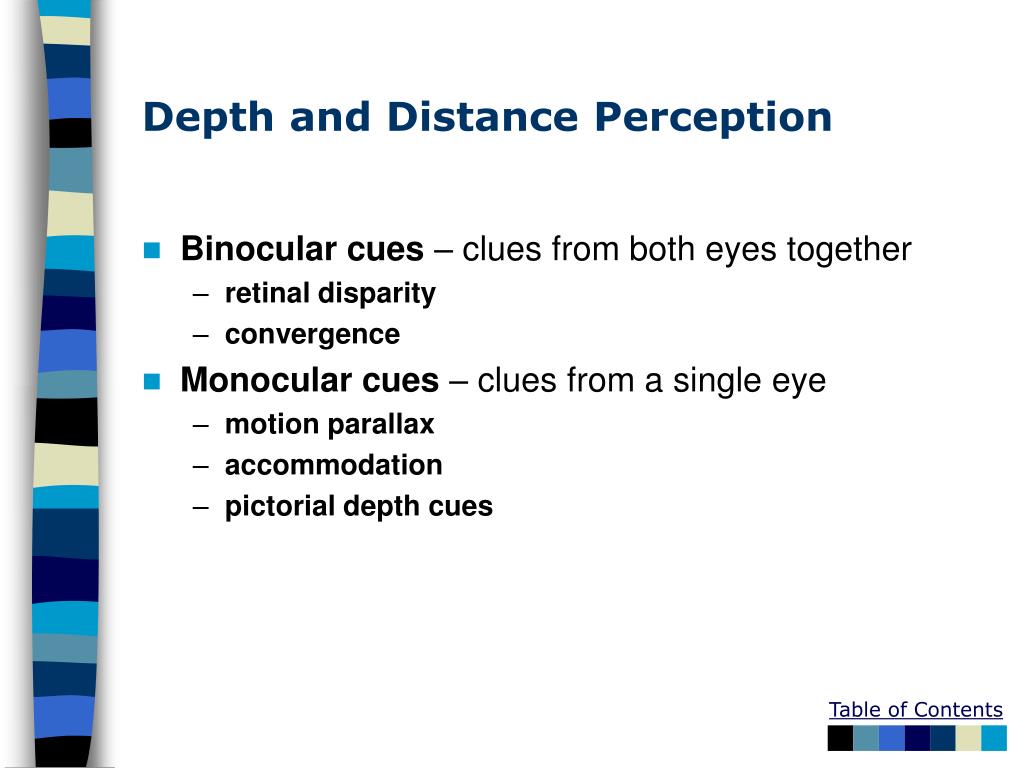 Depth and Distance Perception

Binocular cues – clues from both eyes together
– retinal disparity
– convergence

Monocular cues – clues from a single eye
– motion parallax
– accommodation
– pictorial depth cues

Table of Contents